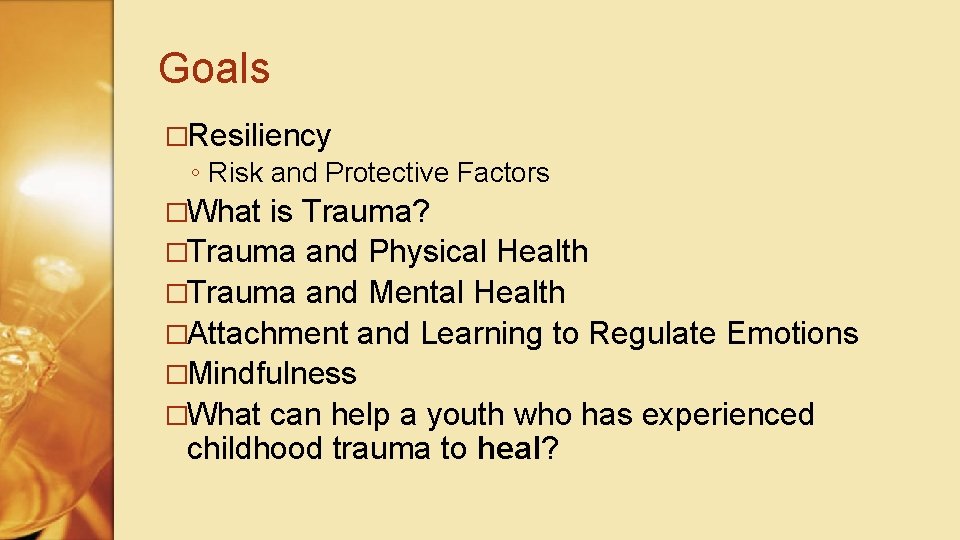 Goals

□Resiliency
◦ Risk and Protective Factors
□What is Trauma?
□Trauma and Physical Health
□Trauma and Mental Health
□Attachment and Learning to Regulate Emotions
□Mindfulness
□What can help a youth who has experienced childhood trauma to heal?